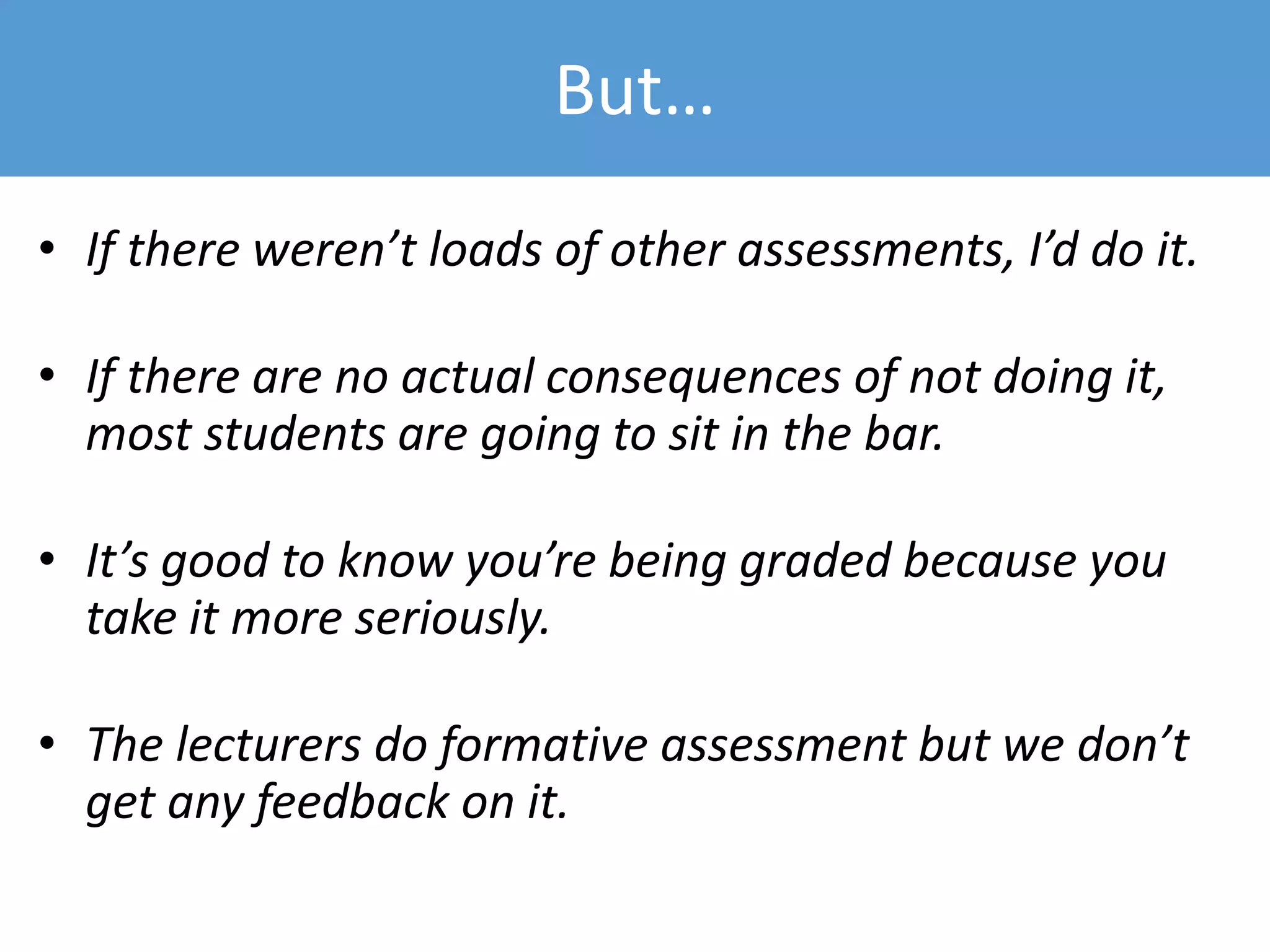 But…

• If there weren’t loads of other assessments, I’d do it.

• If there are no actual consequences of not doing it, most students are going to sit in the bar.

• It’s good to know you’re being graded because you take it more seriously.

• The lecturers do formative assessment but we don’t get any feedback on it.